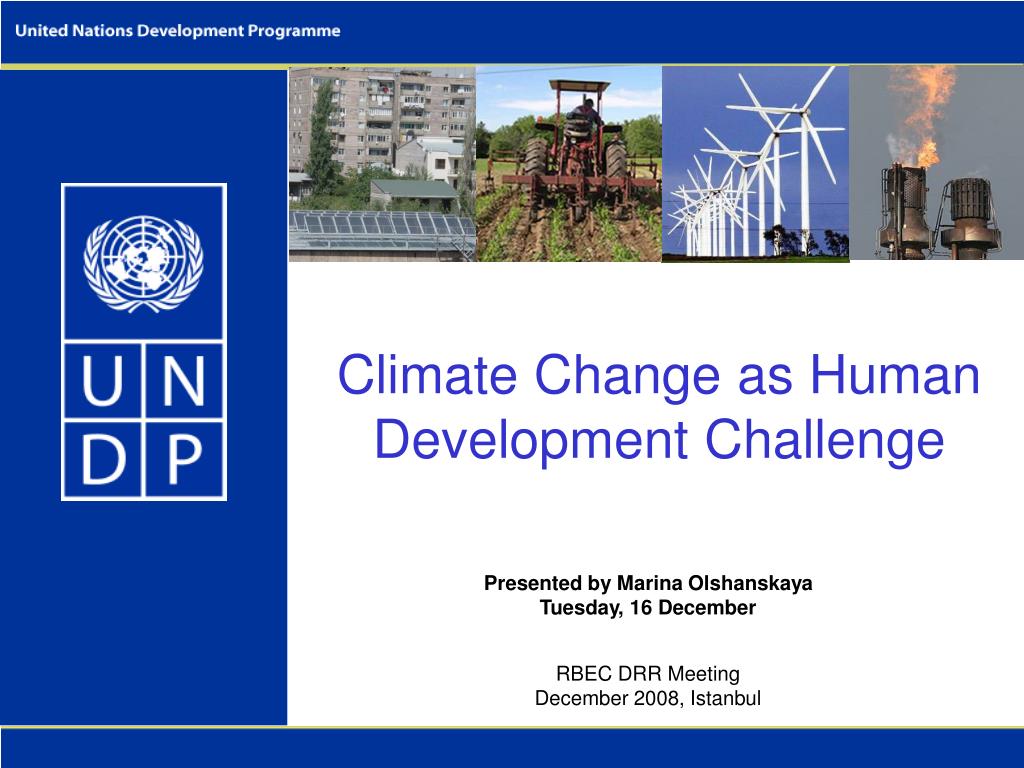 United Nations Development Programme

U N
D P

Climate Change as Human Development Challenge

Presented by Marina Olshanskaya
Tuesday, 16 December

RBEC DRR Meeting
December 2008, Istanbul